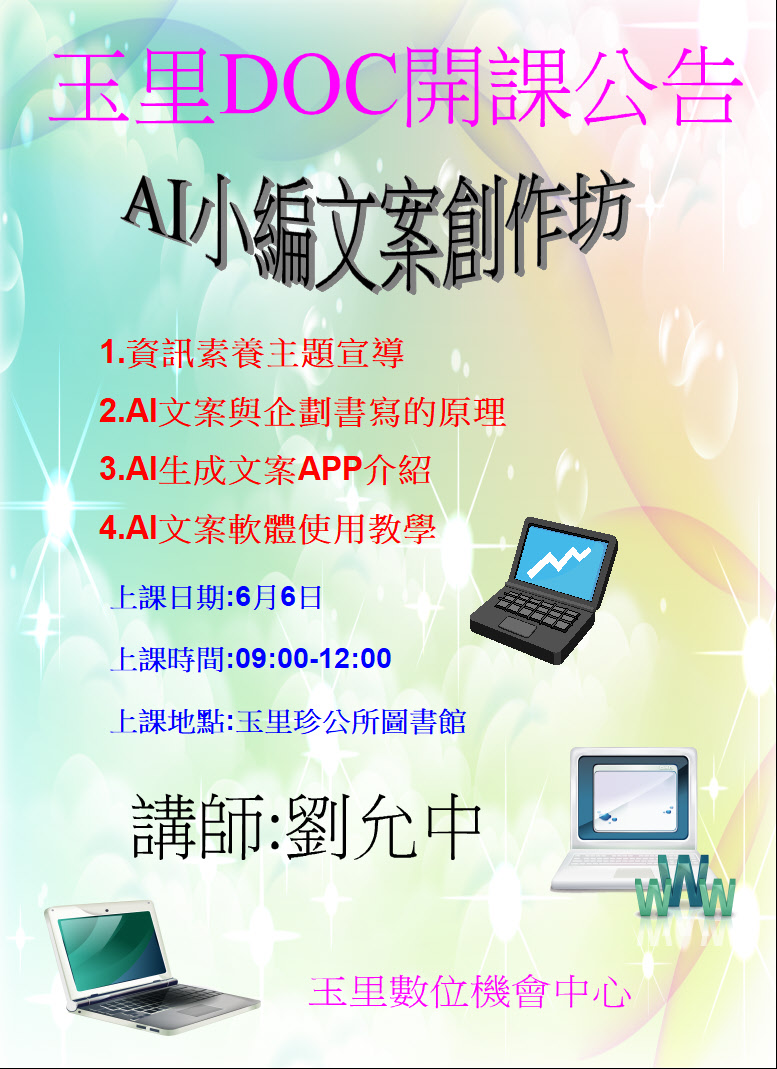 玉里DOC開課公告

AI小編文案創作坊

1.資訊素養主題宣導

2.AI文案與企劃書寫的原理

3.AI生成文案APP介紹

4.AI文案軟體使用教學

上課日期:6月6日

上課時間:09:00-12:00

上課地點:玉里珍公所圖書館

講師:劉允中

WWW

玉里數位機會中心